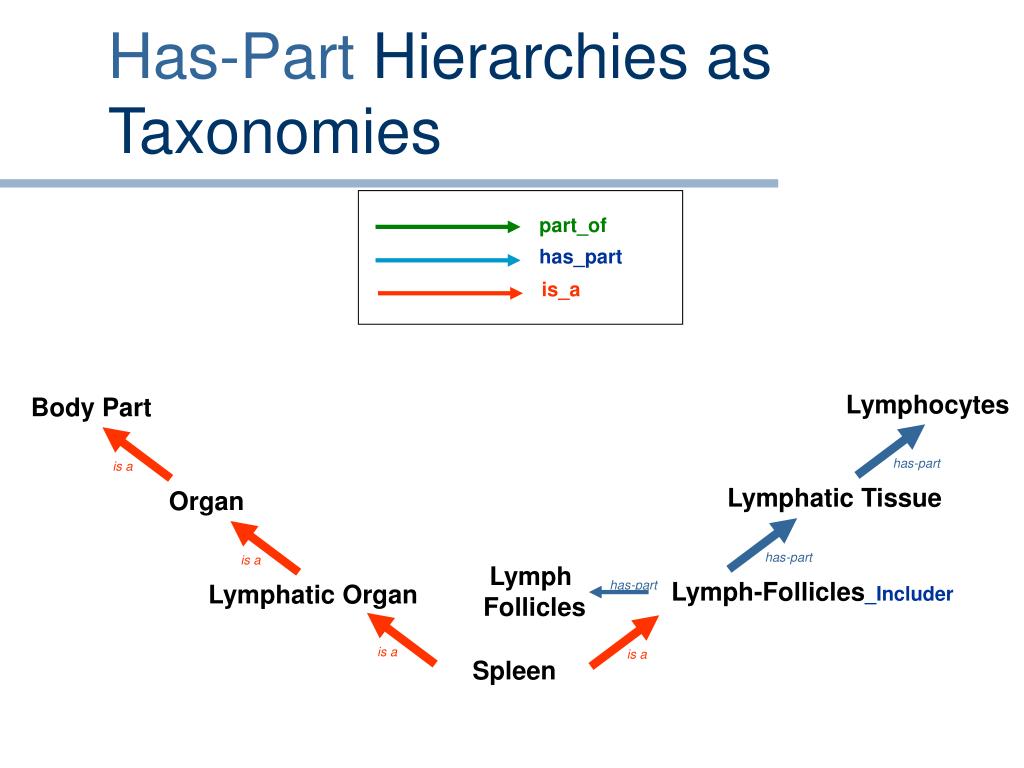 Has-Part Hierarchies as Taxonomies

part_of
has_part
is_a

Body Part
is a
Organ
is a
Lymphatic Organ
is a
Spleen
Lymph Follicles
has-part
is a
Lymph-Follicles_Includer
has-part
Lymphatic Tissue
has-part
Lymphocytes